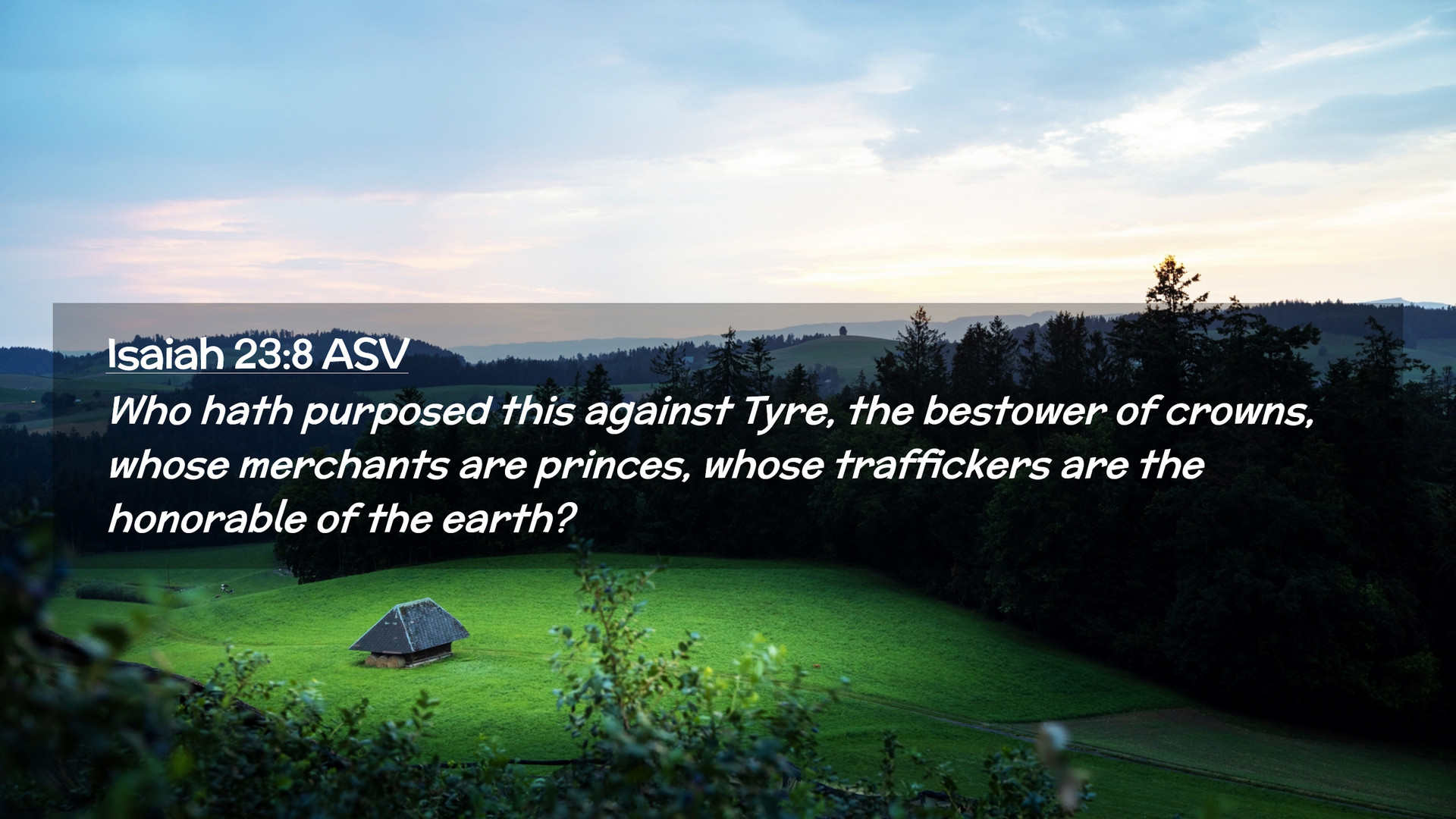 Isaiah 23:8 ASV

Who hath purposed this against Tyre, the bestower of crowns, whose merchants are princes, whose traffickers are the honorable of the earth?